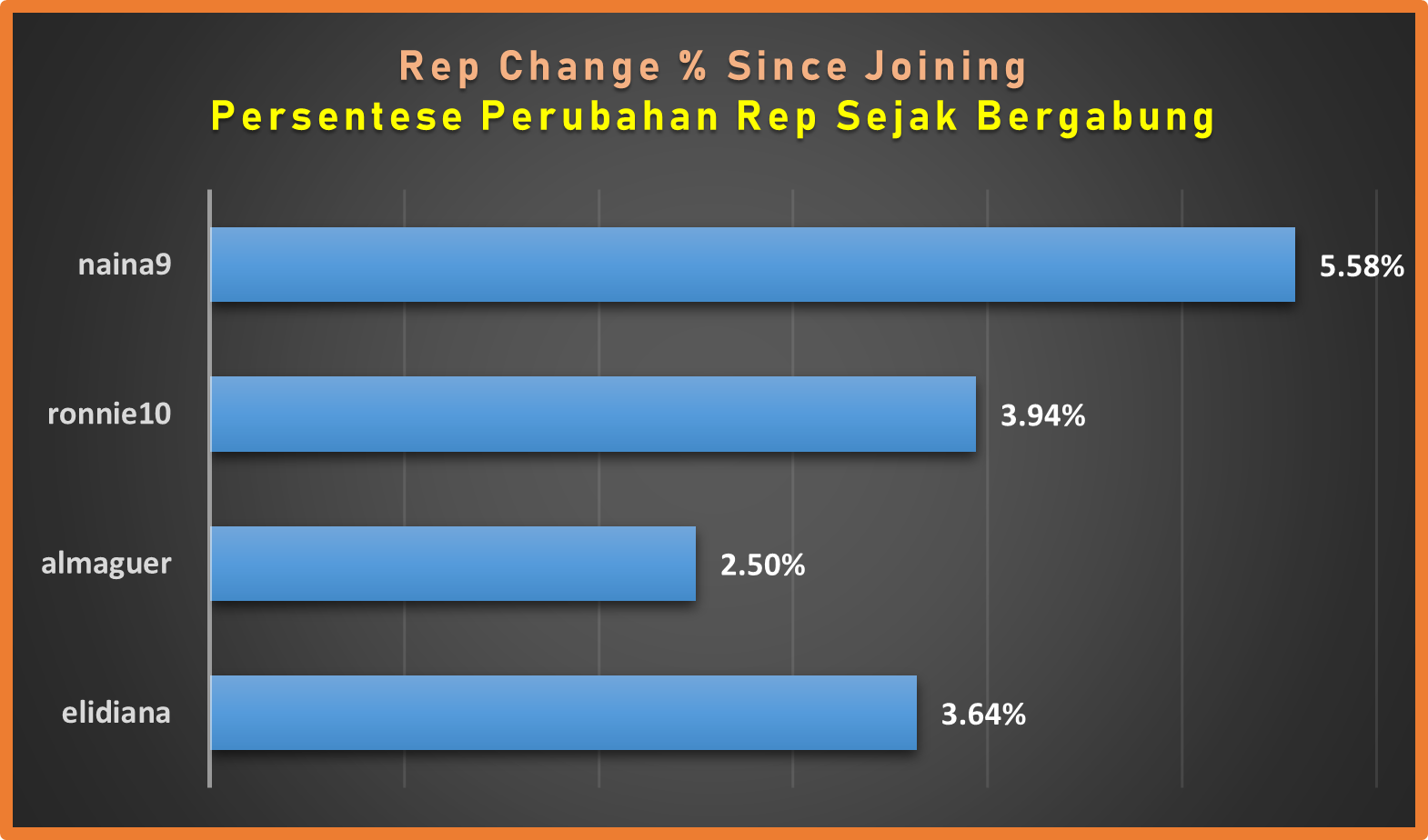 Rep Change % Since Joining
Persentese Perubahan Rep Sejak Bergabung

naina9 5.58%
ronnie10 3.94%
almaguer 2.50%
elidiana 3.64%